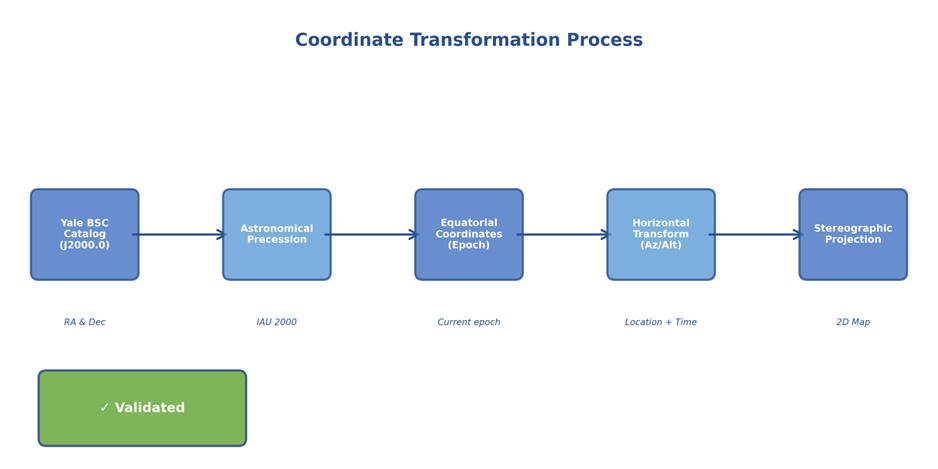 Coordinate Transformation Process

Yale BSC Catalog (J2000.0)

Astronomical Precession

Equatorial Coordinates (Epoch)

Horizontal Transform (Az/Alt)

Stereographic Projection

RA & Dec

IAU 2000

Current epoch

Location + Time

2D Map

✓ Validated